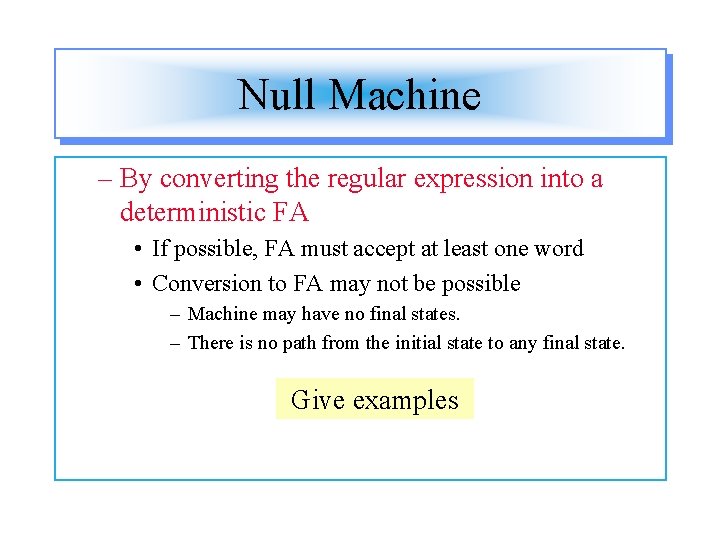 Null Machine

– By converting the regular expression into a deterministic FA

• If possible, FA must accept at least one word

• Conversion to FA may not be possible

– Machine may have no final states.

– There is no path from the initial state to any final state.

Give examples